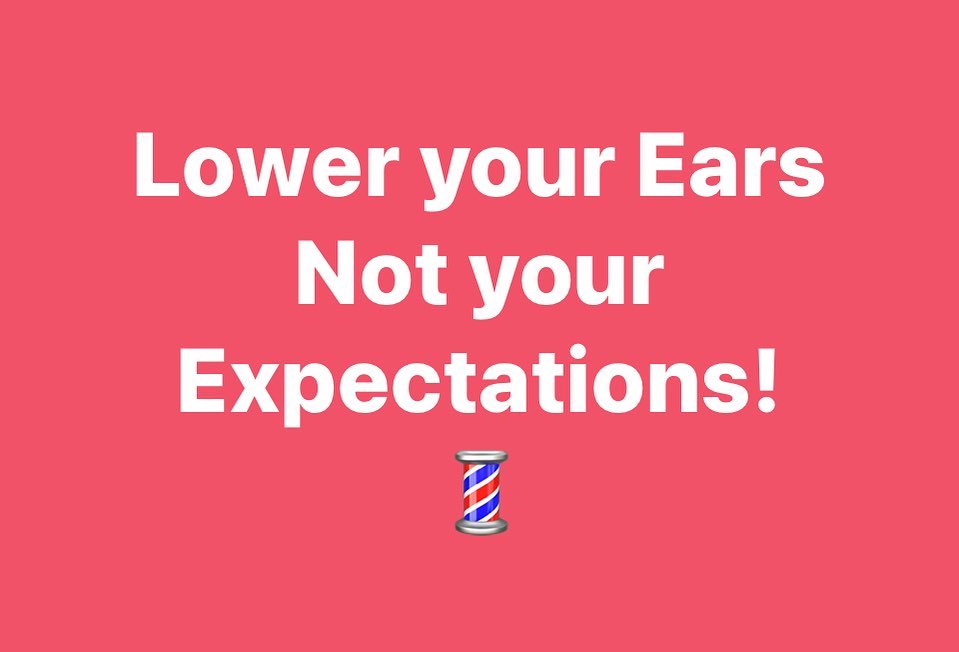 Lower your Ears
Not your
Expectations!
💈